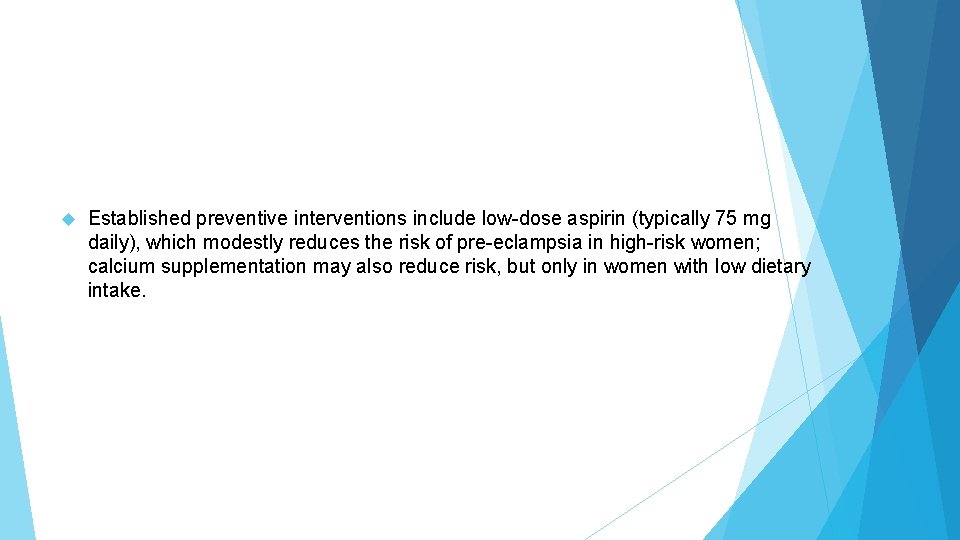 Established preventive interventions include low-dose aspirin (typically 75 mg daily), which modestly reduces the risk of pre-eclampsia in high-risk women; calcium supplementation may also reduce risk, but only in women with low dietary intake.